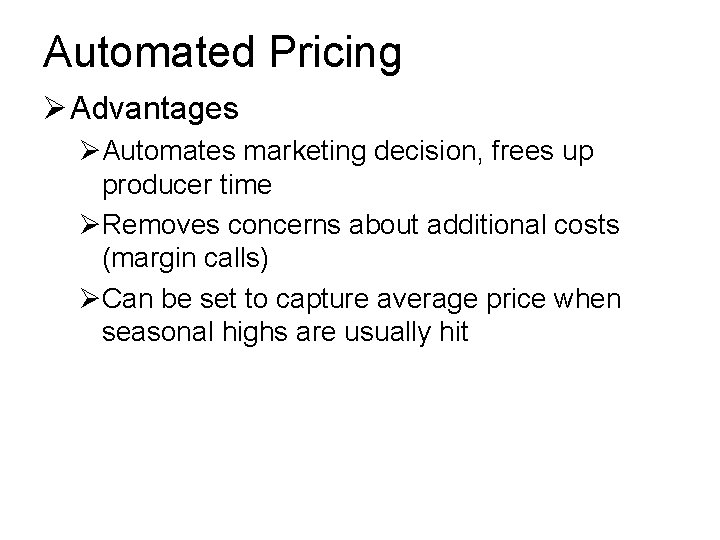 Automated Pricing

➢ Advantages

➢ Automates marketing decision, frees up producer time

➢ Removes concerns about additional costs (margin calls)

➢ Can be set to capture average price when seasonal highs are usually hit